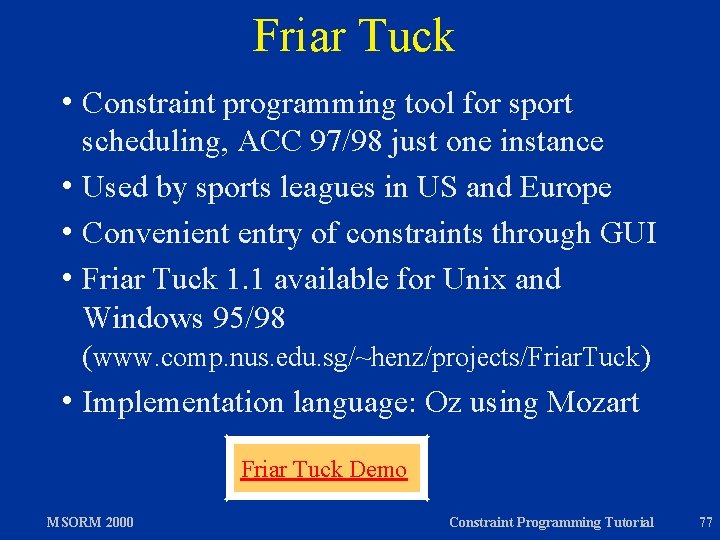 Friar Tuck

• Constraint programming tool for sport scheduling, ACC 97/98 just one instance

• Used by sports leagues in US and Europe

• Convenient entry of constraints through GUI

• Friar Tuck 1.1 available for Unix and Windows 95/98 (www.comp.nus.edu.sg/~henz/projects/FriarTuck)

• Implementation language: Oz using Mozart

Friar Tuck Demo

MSORM 2000

Constraint Programming Tutorial

77